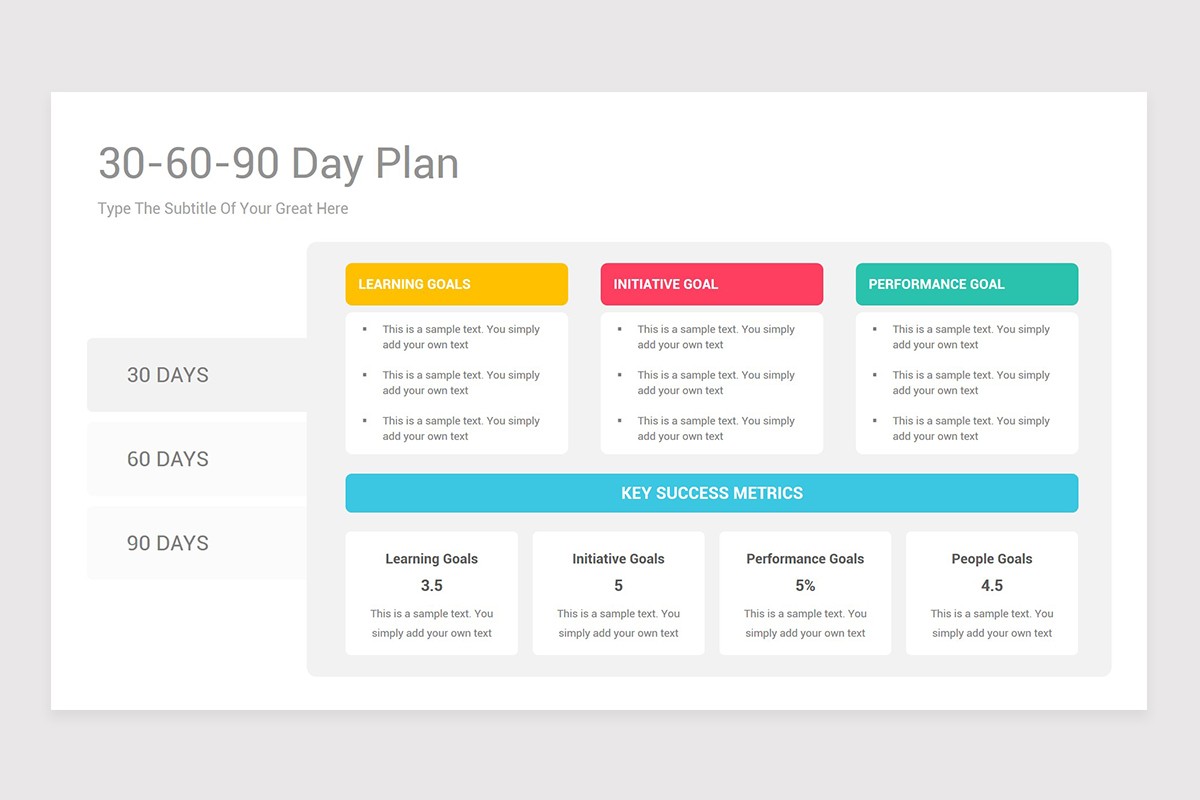 30-60-90 Day Plan

Type The Subtitle Of Your Great Here

30 DAYS

60 DAYS

90 DAYS

LEARNING GOALS

- This is a sample text. You simply add your own text
- This is a sample text. You simply add your own text
- This is a sample text. You simply add your own text

INITIATIVE GOAL

- This is a sample text. You simply add your own text
- This is a sample text. You simply add your own text
- This is a sample text. You simply add your own text

PERFORMANCE GOAL

- This is a sample text. You simply add your own text
- This is a sample text. You simply add your own text
- This is a sample text. You simply add your own text

KEY SUCCESS METRICS

Learning Goals
3.5
This is a sample text. You simply add your own text

Initiative Goals
5
This is a sample text. You simply add your own text

Performance Goals
5%
This is a sample text. You simply add your own text

People Goals
4.5
This is a sample text. You simply add your own text